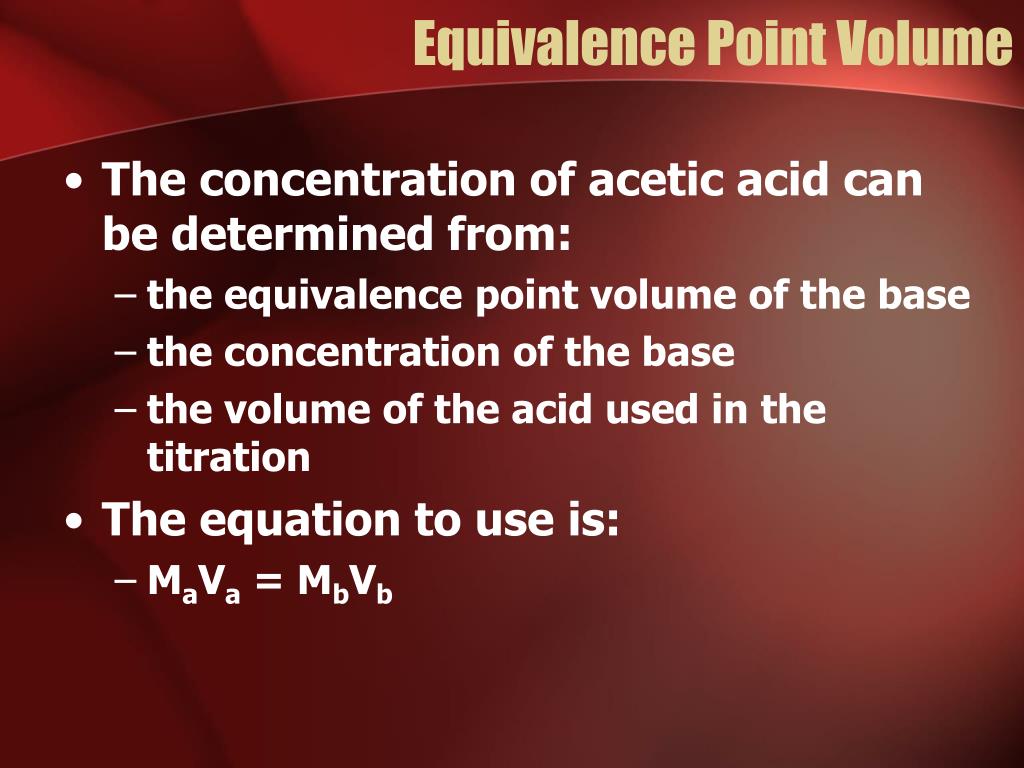 Equivalence Point Volume

• The concentration of acetic acid can be determined from:
– the equivalence point volume of the base
– the concentration of the base
– the volume of the acid used in the titration
• The equation to use is:
– $M_aV_a = M_bV_b$